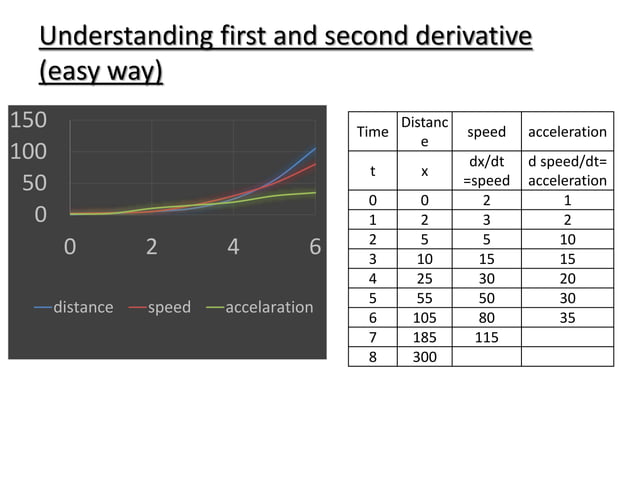 Understanding first and second derivative (easy way)

150
100
50
0
0
2
4
6
distance
speed
accelaration

| Time | Distance | speed | acceleration |
|---|---|---|---|
| t | x | dx/dt =speed | d speed/dt= acceleration |
| 0 | 0 | 2 | 1 |
| 1 | 2 | 3 | 2 |
| 2 | 5 | 5 | 10 |
| 3 | 10 | 15 | 15 |
| 4 | 25 | 30 | 20 |
| 5 | 55 | 50 | 30 |
| 6 | 105 | 80 | 35 |
| 7 | 185 | 115 | |
| 8 | 300 | | |